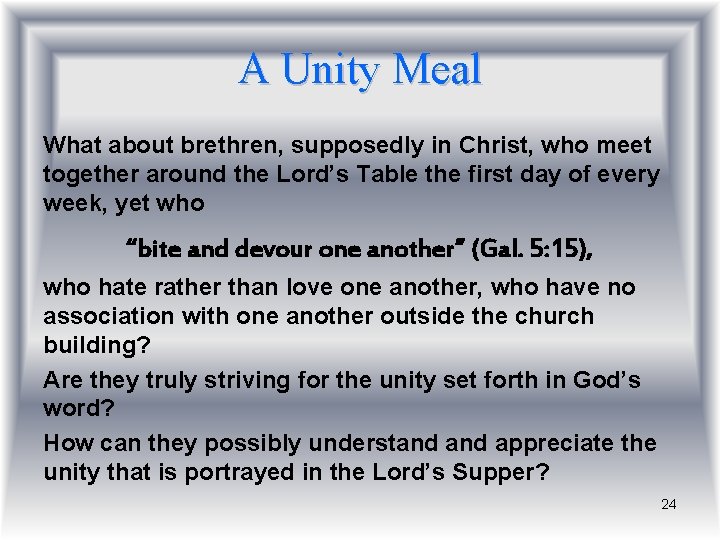 A Unity Meal

What about brethren, supposedly in Christ, who meet together around the Lord’s Table the first day of every week, yet who

“bite and devour one another” (Gal. 5:15),

who hate rather than love one another, who have no association with one another outside the church building?

Are they truly striving for the unity set forth in God’s word?

How can they possibly understand and appreciate the unity that is portrayed in the Lord’s Supper?

24